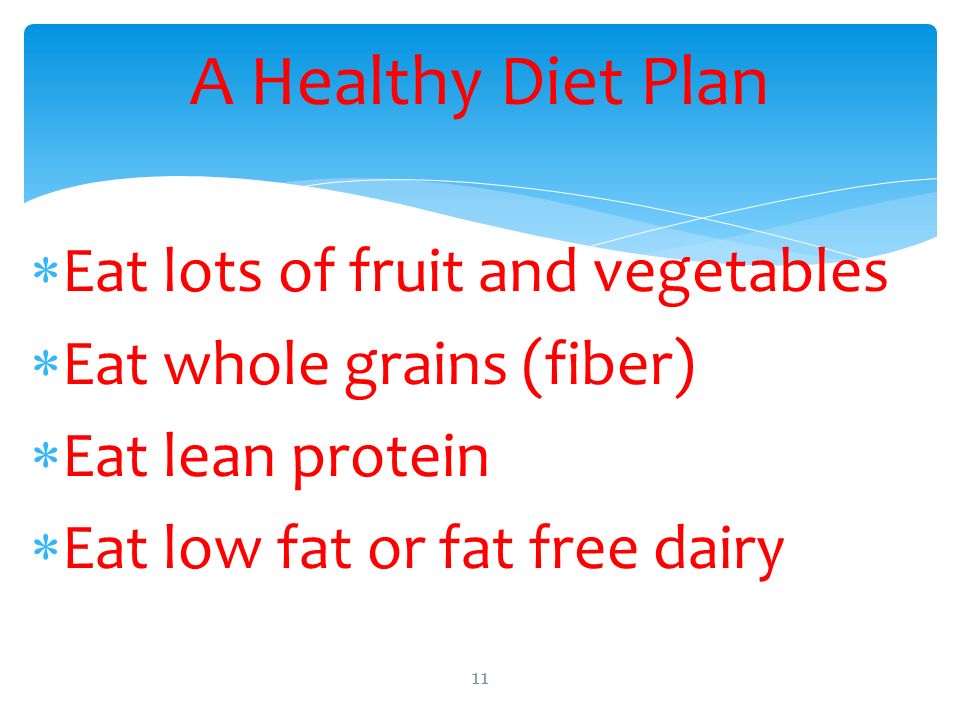 A Healthy Diet Plan

* Eat lots of fruit and vegetables
* Eat whole grains (fiber)
* Eat lean protein
* Eat low fat or fat free dairy

11